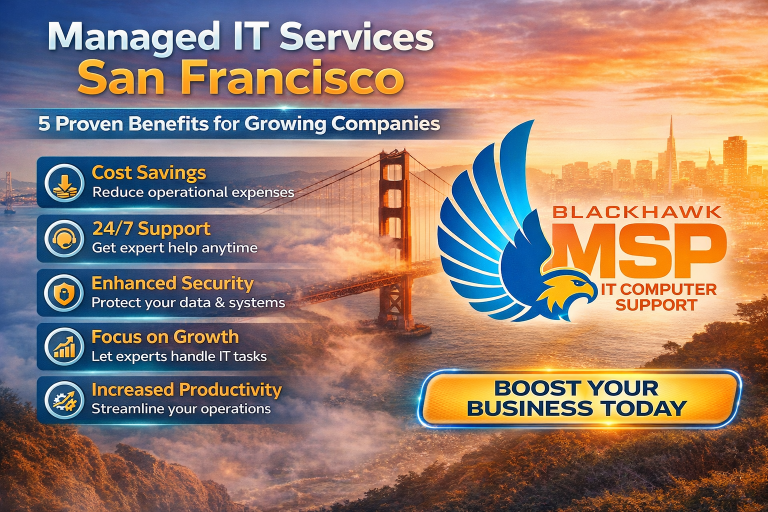 Managed IT Services
San Francisco

5 Proven Benefits for Growing Companies

Cost Savings
Reduce operational expenses

24/7 Support
Get expert help anytime

Enhanced Security
Protect your data & systems

Focus on Growth
Let experts handle IT tasks

Increased Productivity
Streamline your operations

BLACKHAWK
MSP
IT COMPUTER SUPPORT

BOOST YOUR BUSINESS TODAY